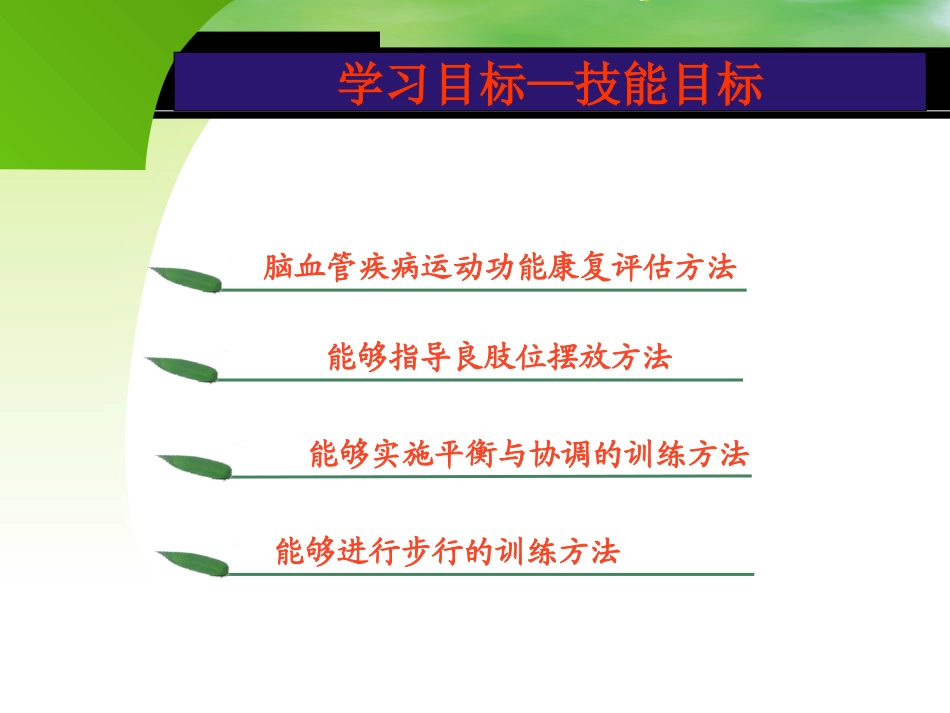 学习目标—技能目标

脑血管疾病运动功能康复评估方法

能够指导良肢位摆放方法

能够实施平衡与协调的训练方法

能够进行步行的训练方法